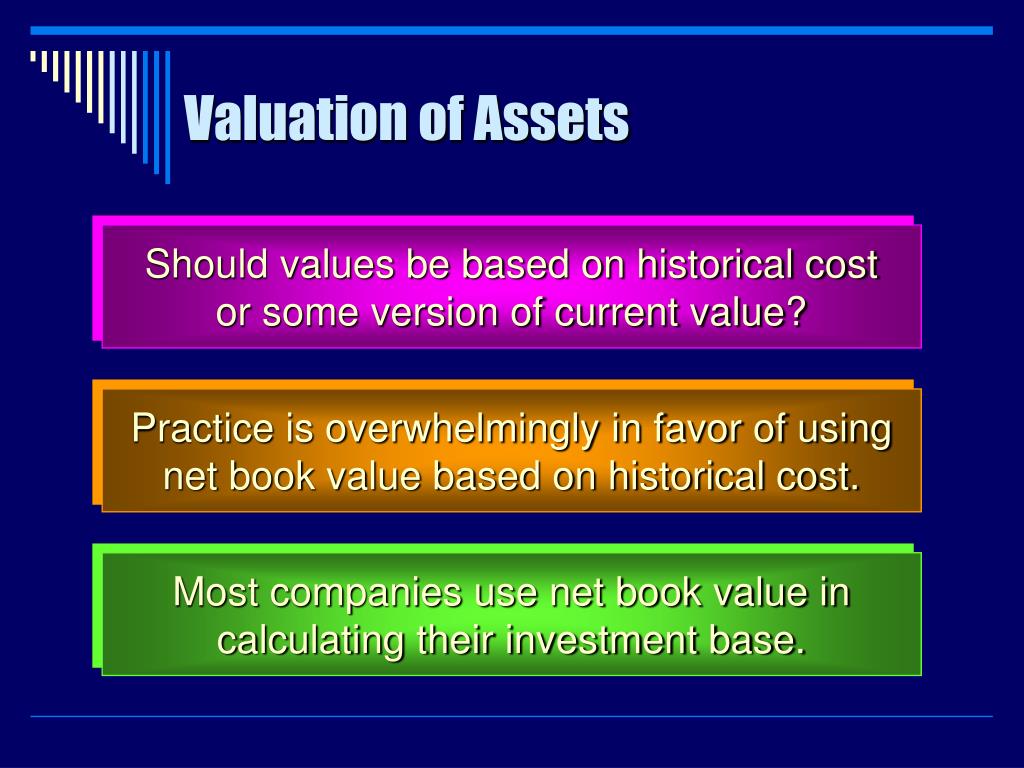 Valuation of Assets

Should values be based on historical cost or some version of current value?

Practice is overwhelmingly in favor of using net book value based on historical cost.

Most companies use net book value in calculating their investment base.